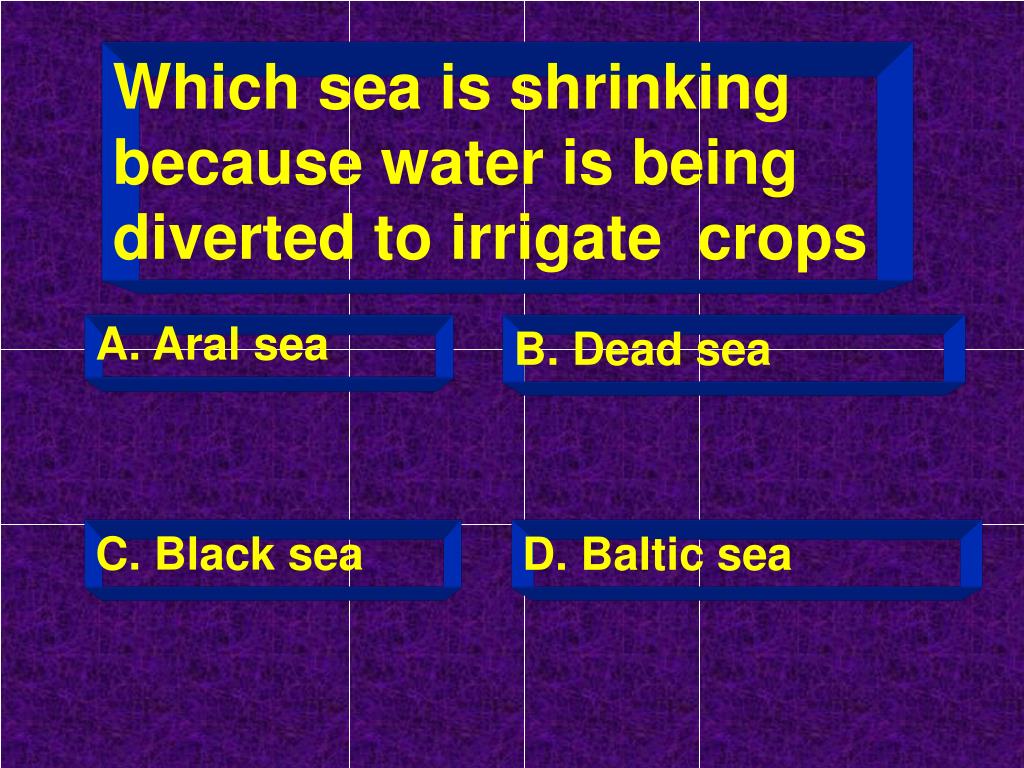 Which sea is shrinking because water is being diverted to irrigate crops

A. Aral sea

B. Dead sea

C. Black sea

D. Baltic sea